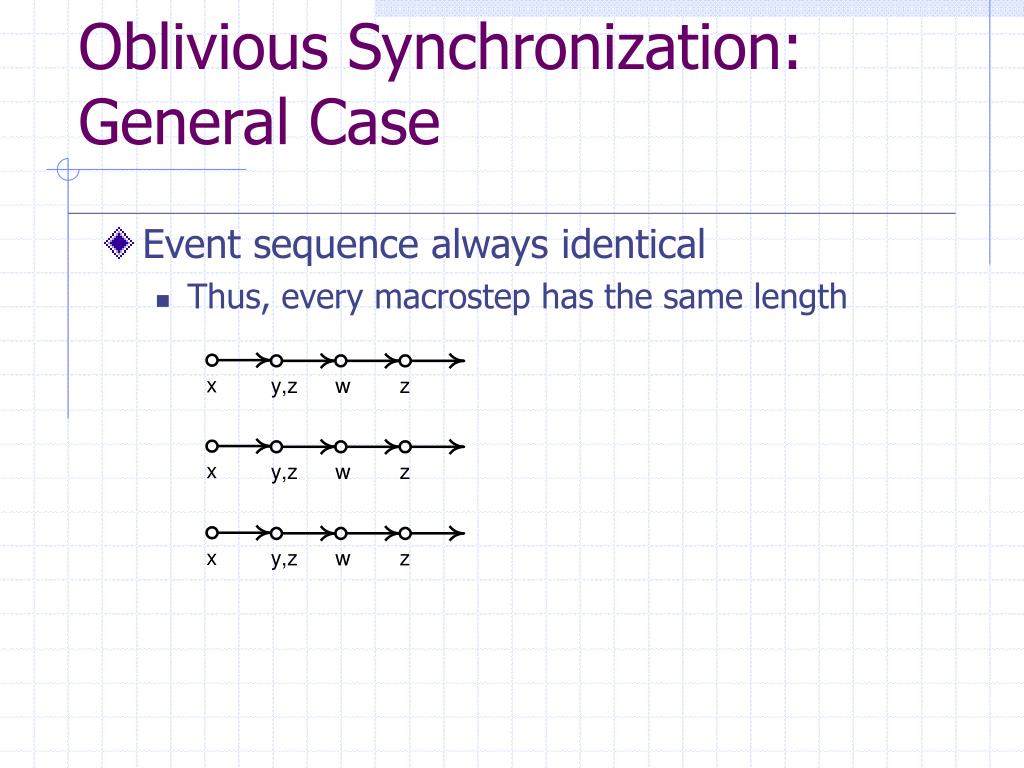 Oblivious Synchronization: General Case

Event sequence always identical

Thus, every macrostep has the same length

x y,z w z

x y,z w z

x y,z w z